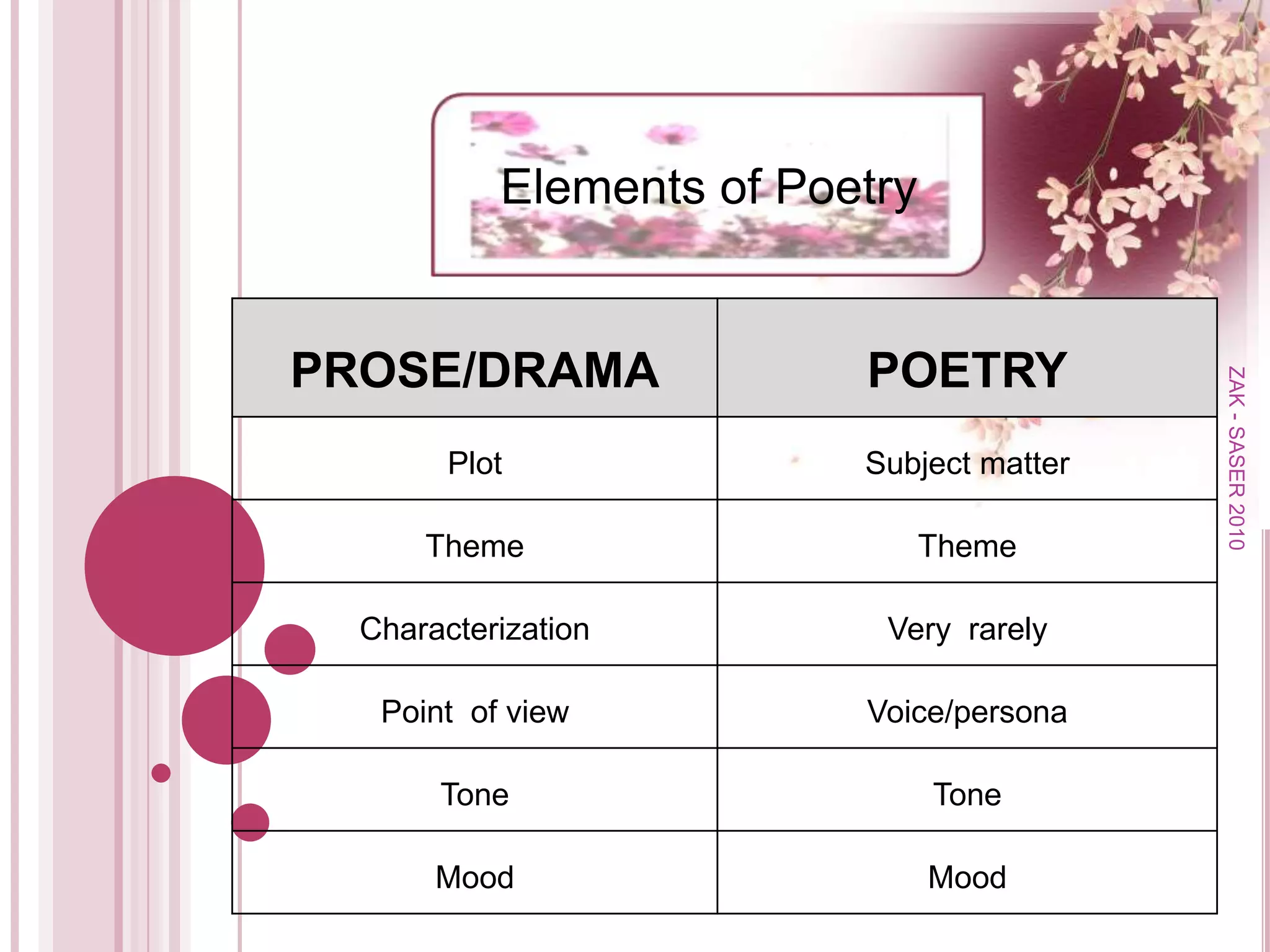 Elements of Poetry

| PROSE/DRAMA | POETRY |
|---|---|
| Plot | Subject matter |
| Theme | Theme |
| Characterization | Very rarely |
| Point of view | Voice/persona |
| Tone | Tone |
| Mood | Mood |

ZAK - SASER 2010